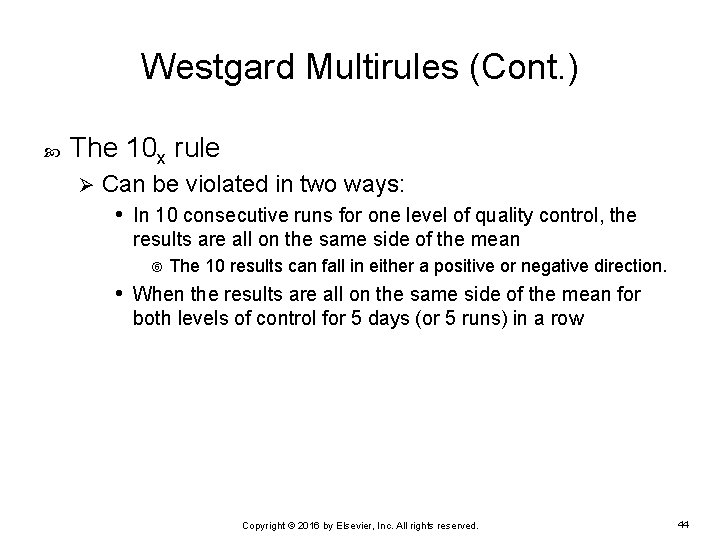 Westgard Multirules (Cont.)

The $10_x$ rule

Can be violated in two ways:

• In 10 consecutive runs for one level of quality control, the results are all on the same side of the mean

The 10 results can fall in either a positive or negative direction.

• When the results are all on the same side of the mean for both levels of control for 5 days (or 5 runs) in a row

Copyright © 2016 by Elsevier, Inc. All rights reserved.

44